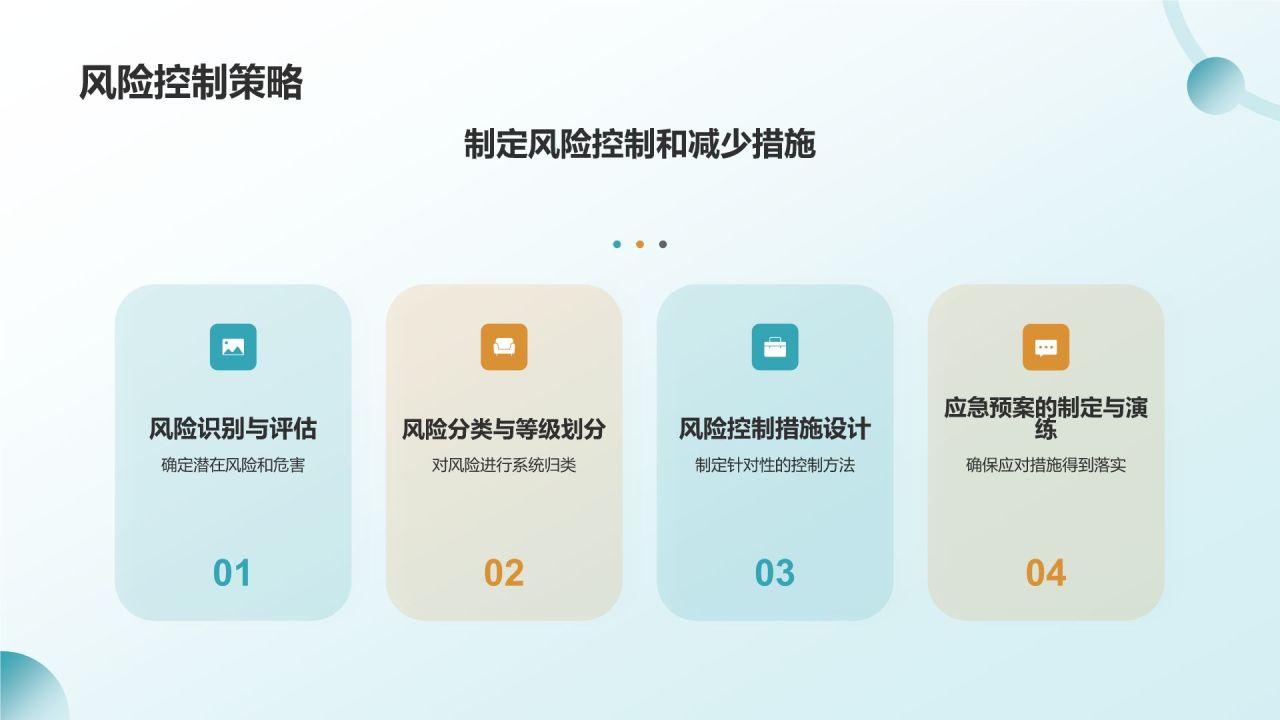 风险控制策略

制定风险控制和减少措施

风险识别与评估

确定潜在风险和危害

01

风险分类与等级划分

对风险进行系统归类

02

风险控制措施设计

制定针对性的控制方法

03

应急预案的制定与演练

确保应对措施得到落实

04